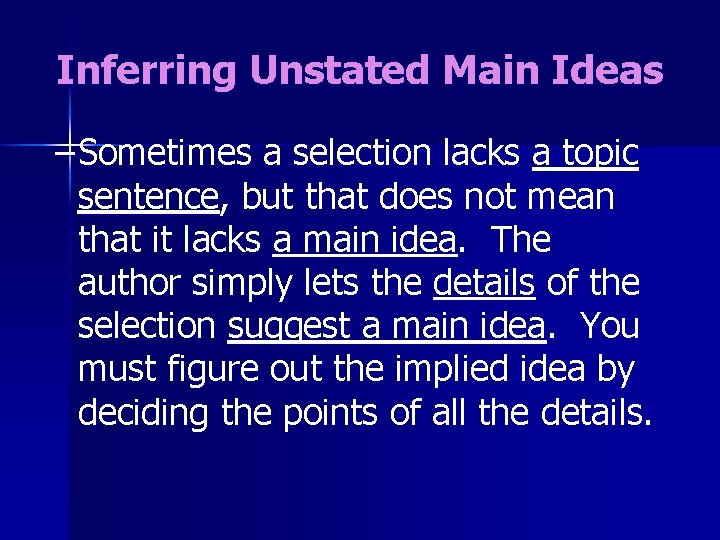 Inferring Unstated Main Ideas

Sometimes a selection lacks a topic sentence, but that does not mean that it lacks a main idea. The author simply lets the details of the selection suggest a main idea. You must figure out the implied idea by deciding the points of all the details.